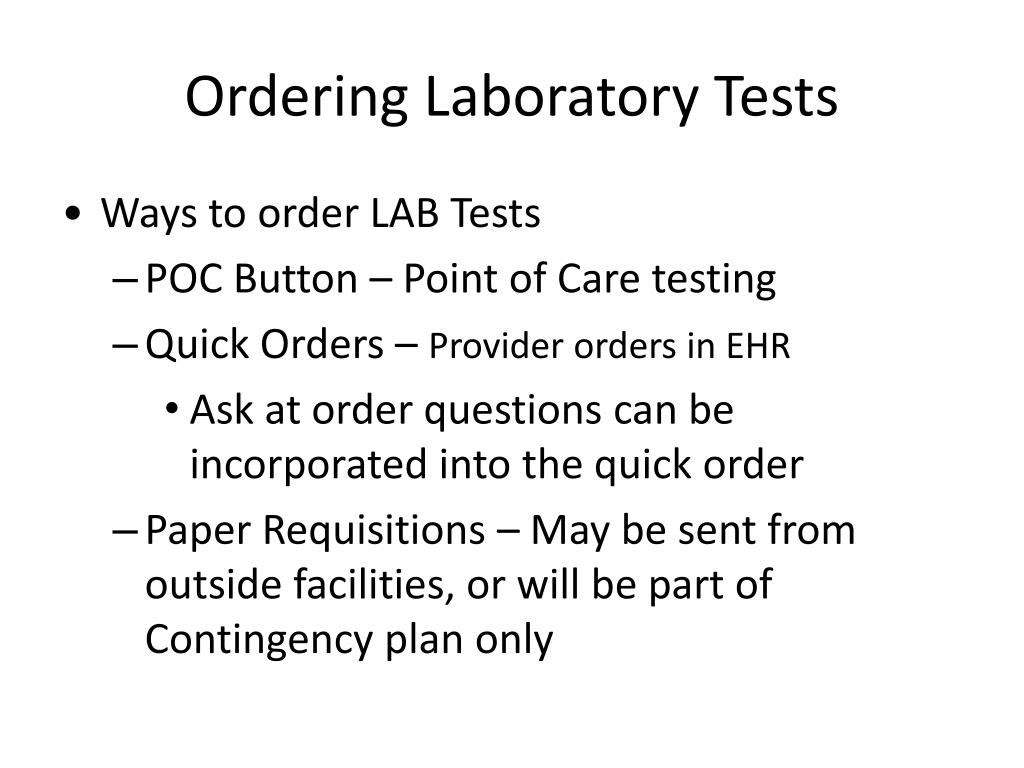 Ordering Laboratory Tests

• Ways to order LAB Tests
– POC Button – Point of Care testing
– Quick Orders – Provider orders in EHR
• Ask at order questions can be incorporated into the quick order
– Paper Requisitions – May be sent from outside facilities, or will be part of Contingency plan only